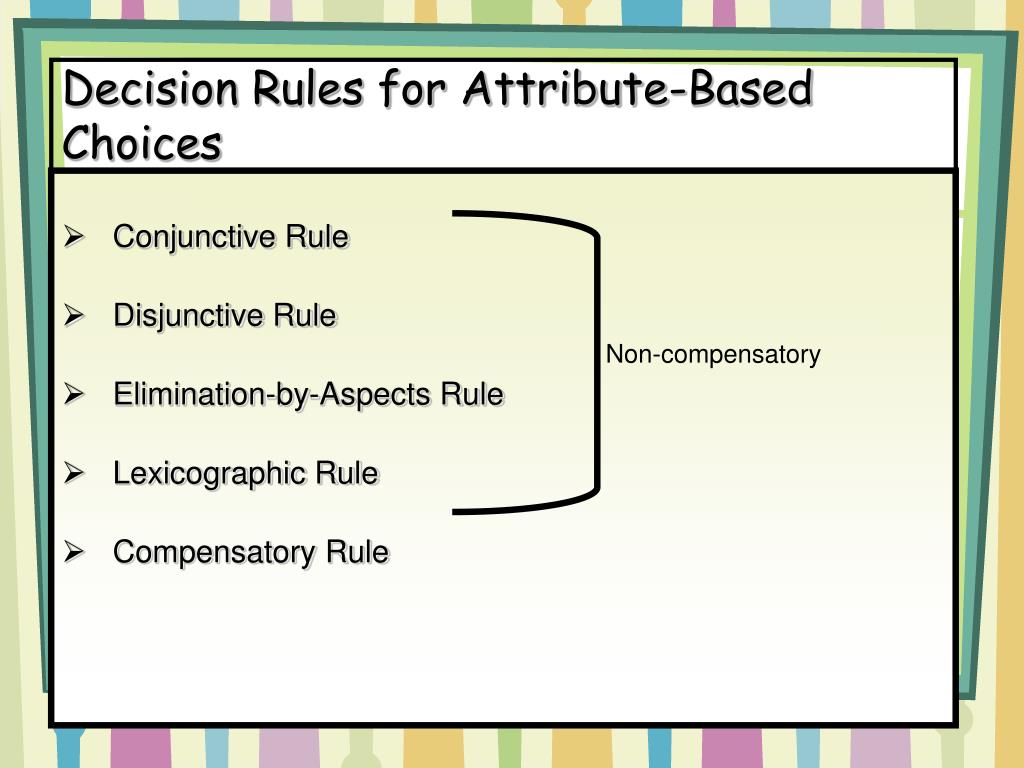 Decision Rules for Attribute-Based Choices

➢ Conjunctive Rule

➢ Disjunctive Rule

➢ Elimination-by-Aspects Rule

➢ Lexicographic Rule

➢ Compensatory Rule

Non-compensatory